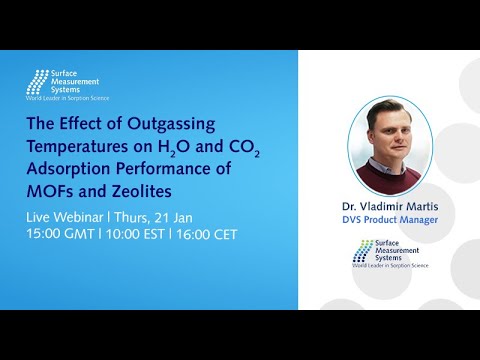 Surface Measurement Systems
World Leader in Sorption Science

The Effect of Outgassing Temperatures on $H_2O$ and $CO_2$ Adsorption Performance of MOFs and Zeolites

Live Webinar | Thurs, 21 Jan
15:00 GMT | 10:00 EST | 16:00 CET

Dr. Vladimir Martis
DVS Product Manager

Surface Measurement Systems
World Leader in Sorption Science